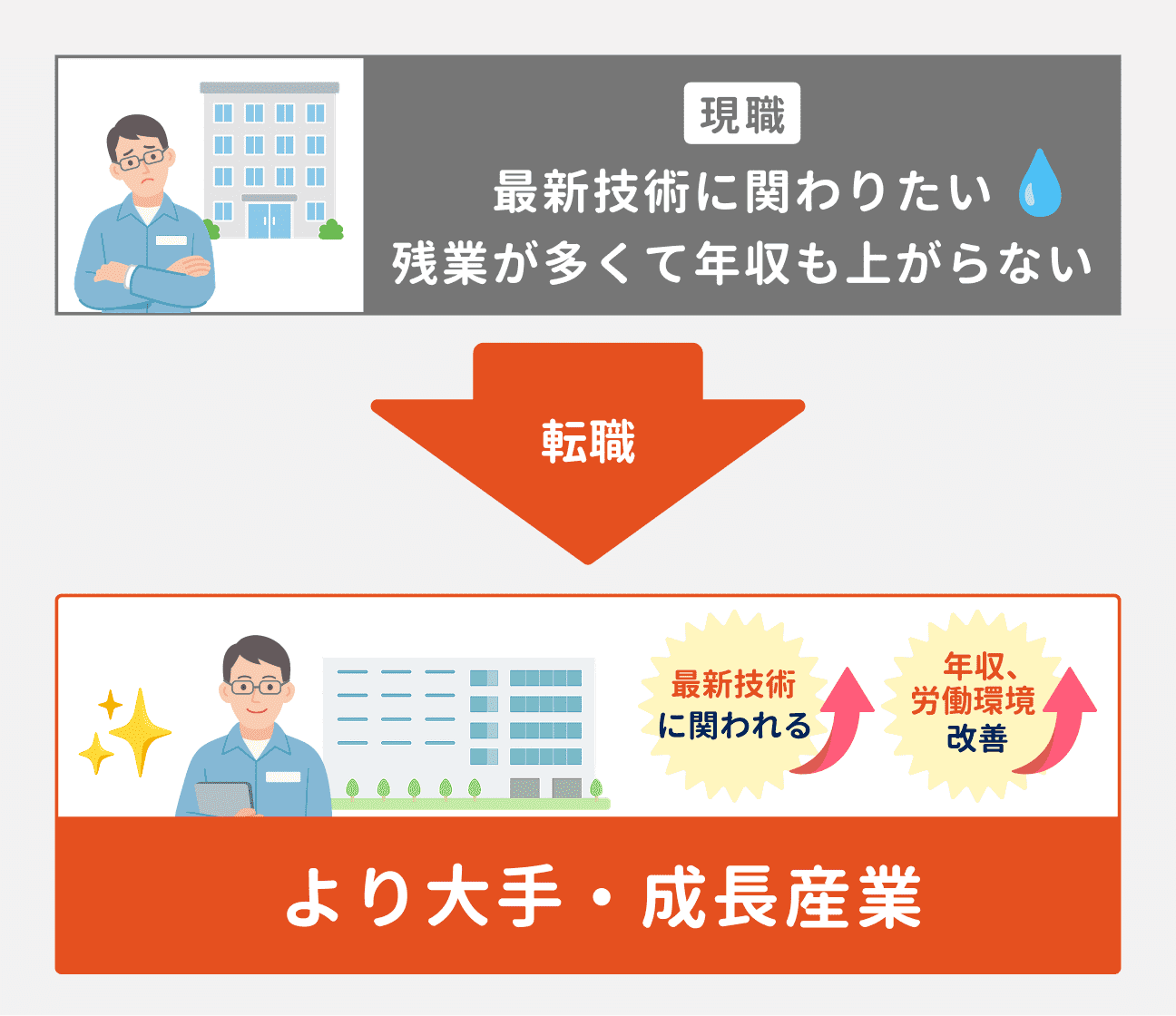 現職

最新技術に関わりたい
残業が多くて年収も上がらない

転職

最新技術に関われる

年収、労働環境改善

より大手・成長産業